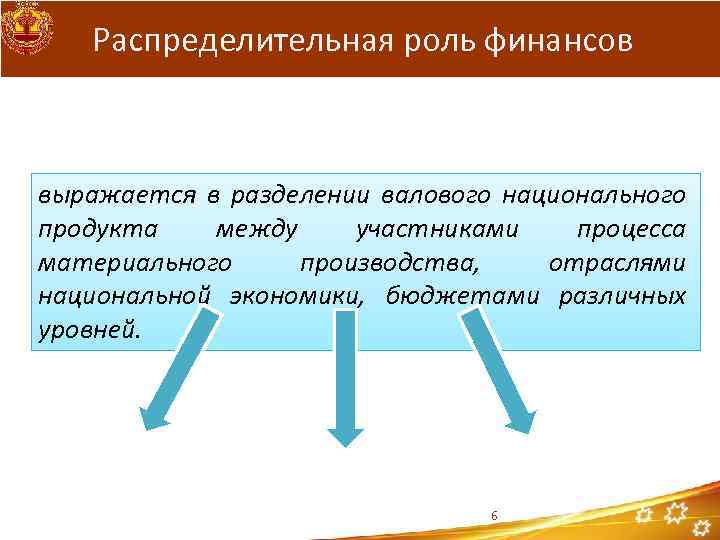 Распределительная роль финансов

выражается в разделении валового национального продукта между участниками процесса материального производства, отраслями национальной экономики, бюджетами различных уровней.

6